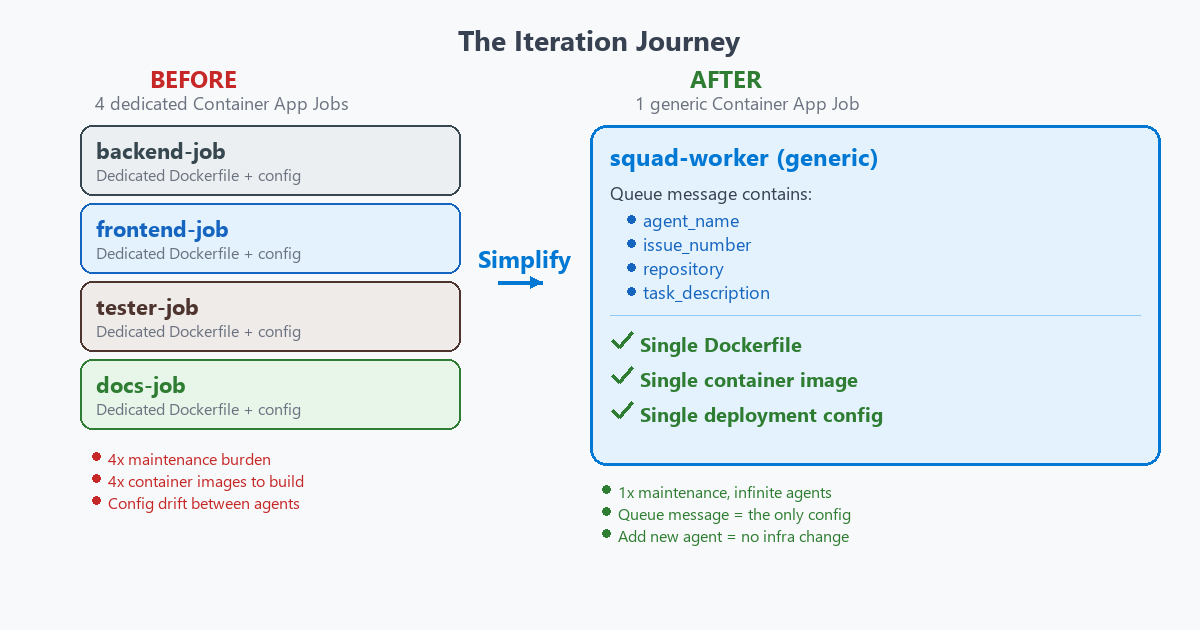 The Iteration Journey

BEFORE
4 dedicated Container App Jobs

backend-job
Dedicated Dockerfile + config

frontend-job
Dedicated Dockerfile + config

tester-job
Dedicated Dockerfile + config

docs-job
Dedicated Dockerfile + config

- 4x maintenance burden
- 4x container images to build
- Config drift between agents

Simplify

AFTER
1 generic Container App Job

squad-worker (generic)

Queue message contains:
- agent_name
- issue_number
- repository
- task_description

✓ Single Dockerfile
✓ Single container image
✓ Single deployment config

- 1x maintenance, infinite agents
- Queue message = the only config
- Add new agent = no infra change